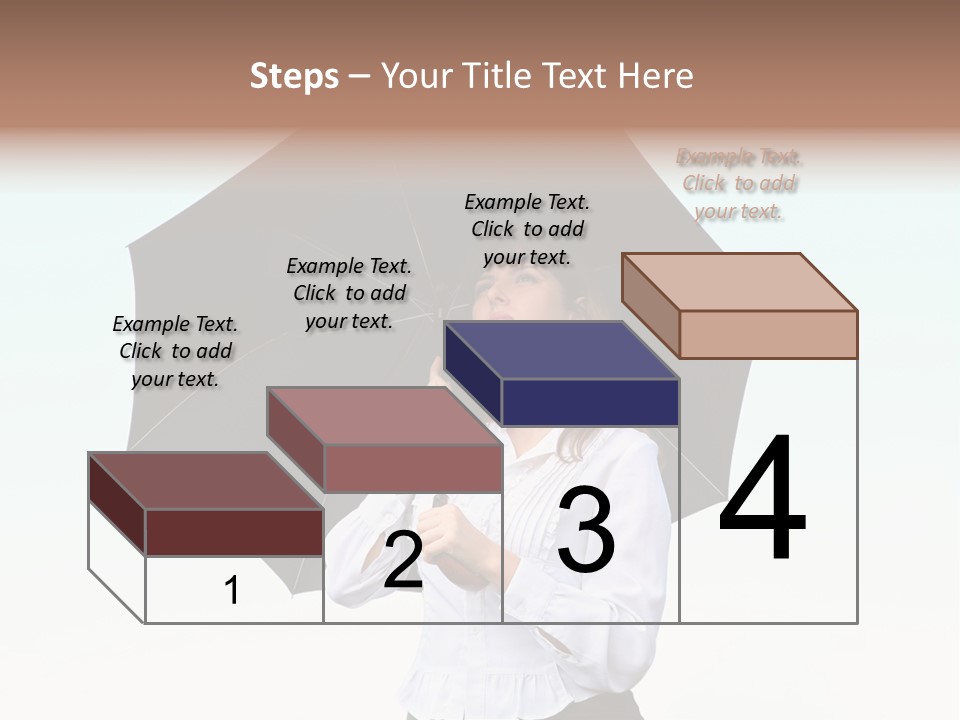 Steps – Your Title Text Here

Example Text. Click to add your text.

Example Text. Click to add your text.

Example Text. Click to add your text.

Example Text. Click to add your text.

1

2

3

4